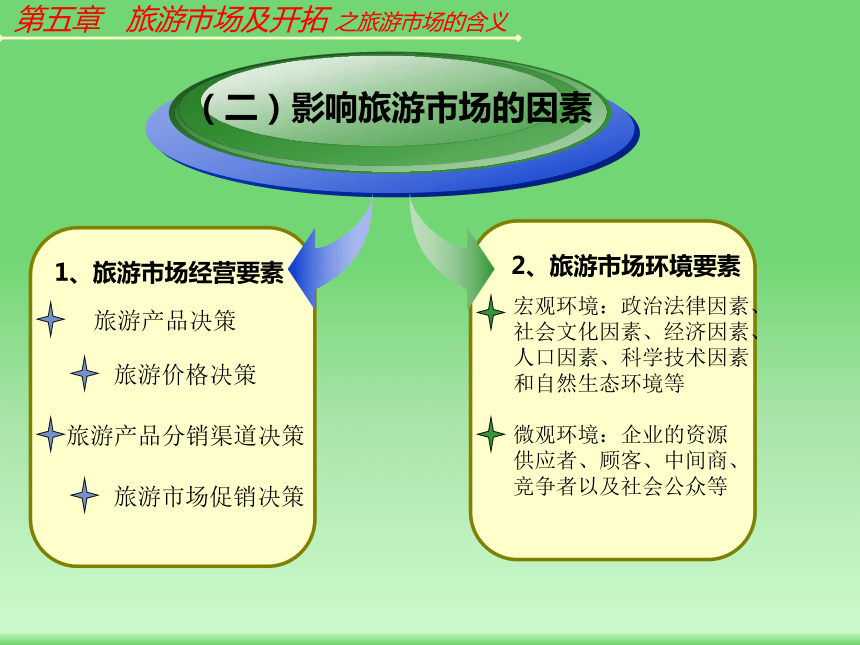 第五章 旅游市场及开拓 之旅游市场的含义

（二）影响旅游市场的因素

1、旅游市场经营要素

旅游产品决策

旅游价格决策

旅游产品分销渠道决策

旅游市场促销决策

2、旅游市场环境要素

宏观环境：政治法律因素、社会文化因素、经济因素、人口因素、科学技术因素和自然生态环境等

微观环境：企业的资源供应者、顾客、中间商、竞争者以及社会公众等